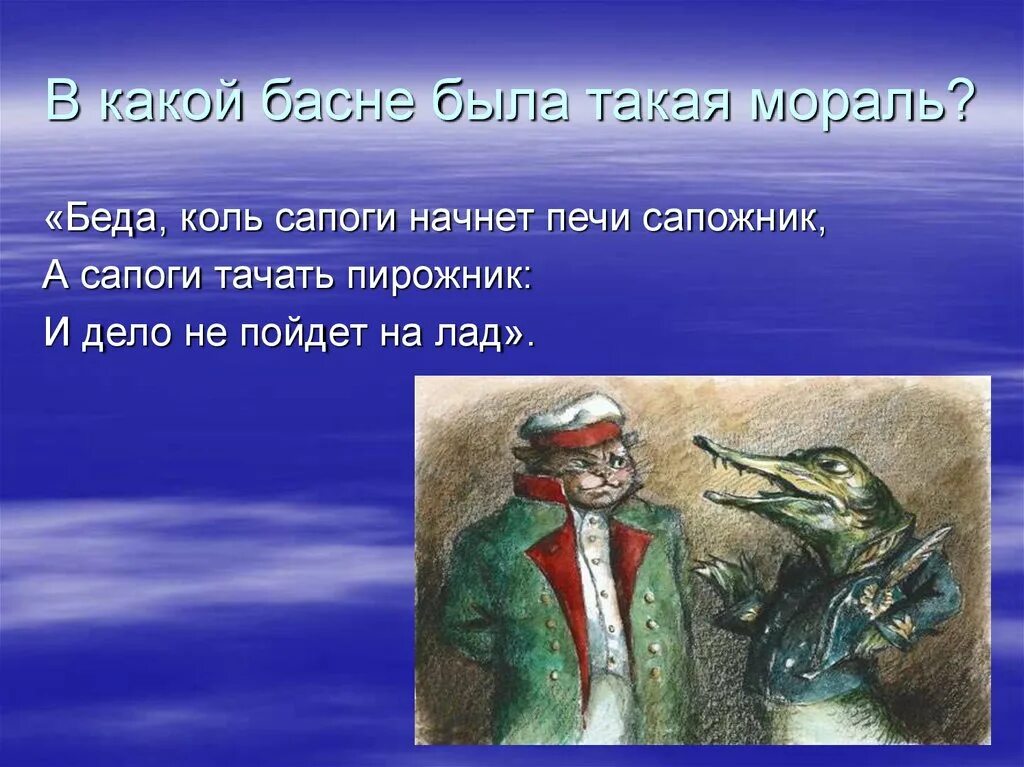 В какой басне была такая мораль?

«Беда, коль сапоги начнет печи сапожник,

А сапоги тачать пирожник:

И дело не пойдет на лад».